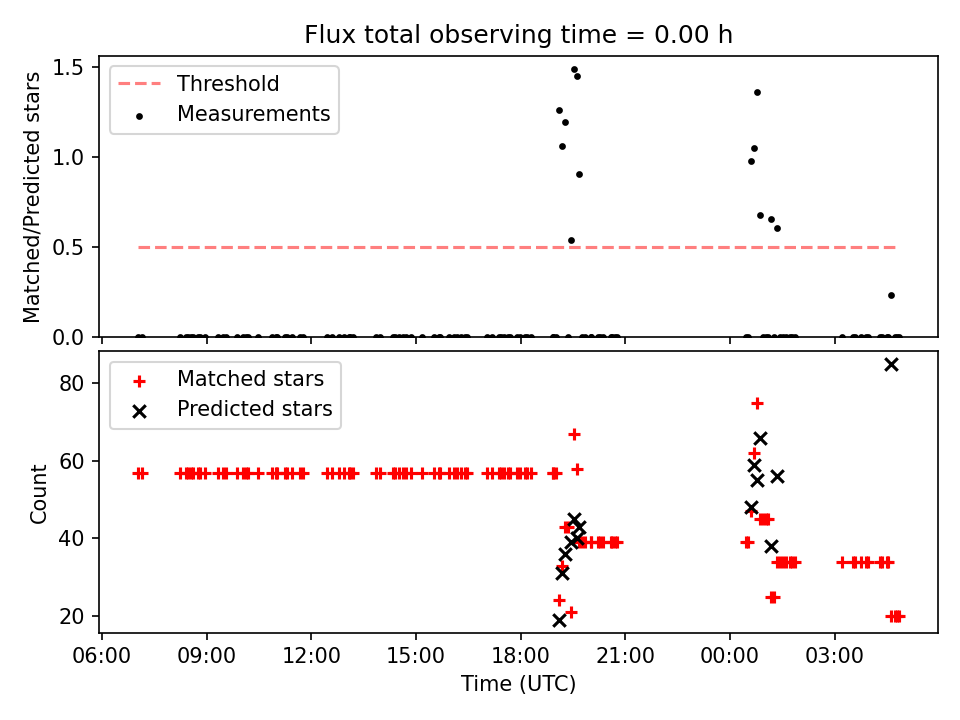 Flux total observing time = 0.00 h

Matched/Predicted stars

1.5
1.0
0.5
0.0

Threshold
Measurements

Count

80
60
40
20

Matched stars
Predicted stars

06:00
09:00
12:00
15:00
18:00
21:00
00:00
03:00

Time (UTC)